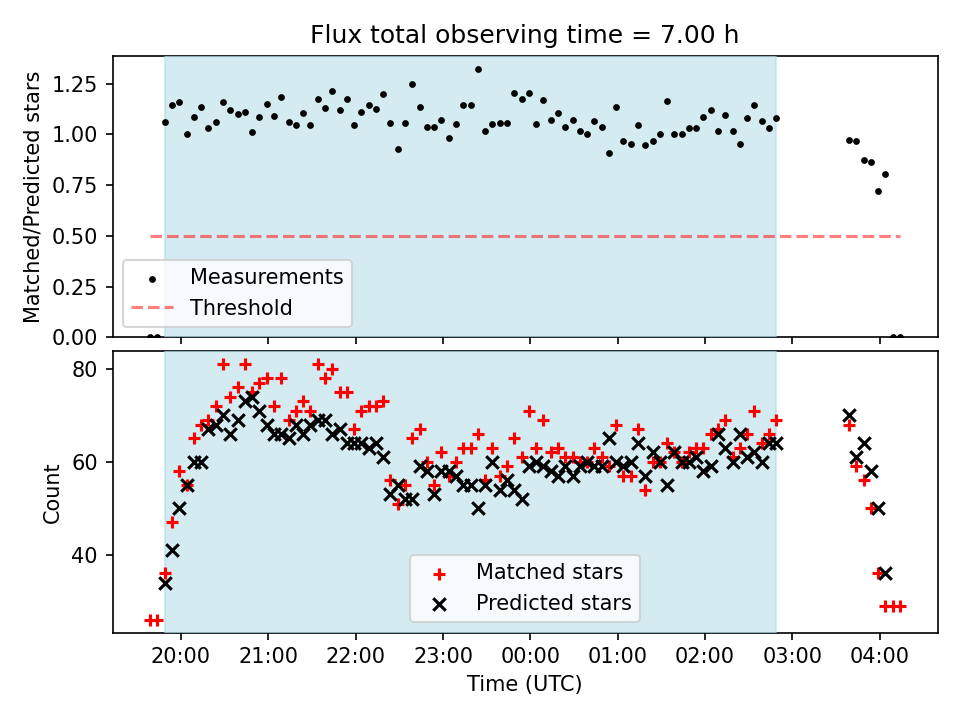 Flux total observing time = 7.00 h

Matched/Predicted stars

1.25
1.00
0.75
0.50
0.25
0.00

Measurements
Threshold

Count

80
60
40

Matched stars
Predicted stars

20:00
21:00
22:00
23:00
00:00
01:00
02:00
03:00
04:00

Time (UTC)